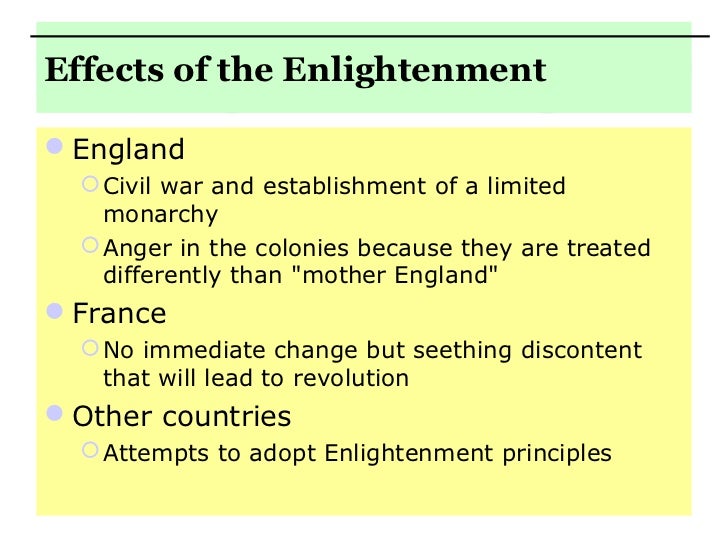 Effects of the Enlightenment

- England
  - Civil war and establishment of a limited monarchy
  - Anger in the colonies because they are treated differently than "mother England"
- France
  - No immediate change but seething discontent that will lead to revolution
- Other countries
  - Attempts to adopt Enlightenment principles